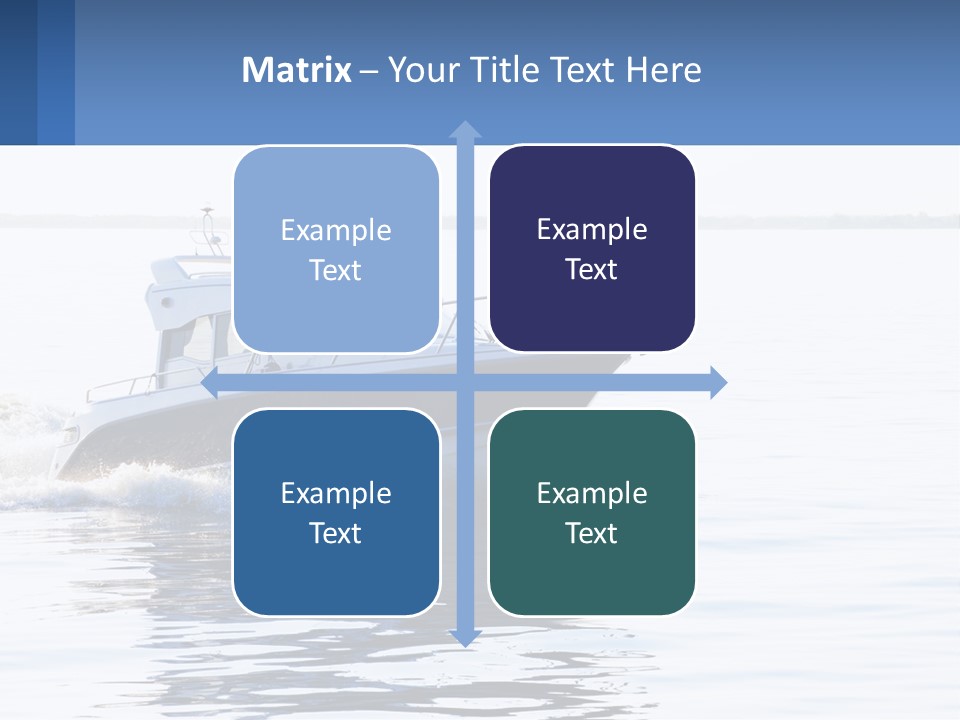 Matrix – Your Title Text Here

Example Text

Example Text

Example Text

Example Text